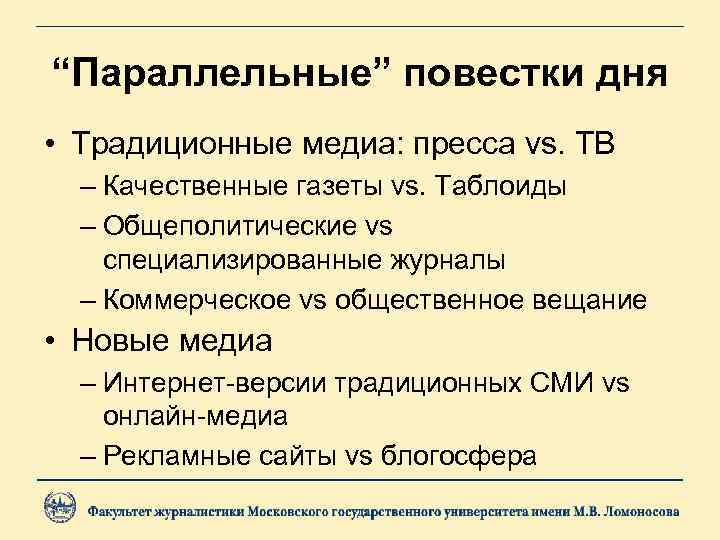 “Параллельные” повестки дня

• Традиционные медиа: пресса vs. ТВ
– Качественные газеты vs. Таблоиды
– Общеполитические vs специализированные журналы
– Коммерческое vs общественное вещание
• Новые медиа
– Интернет-версии традиционных СМИ vs онлайн-медиа
– Рекламные сайты vs блогосфера

Факультет журналистики Московского государственного университета имени М.В. Ломоносова